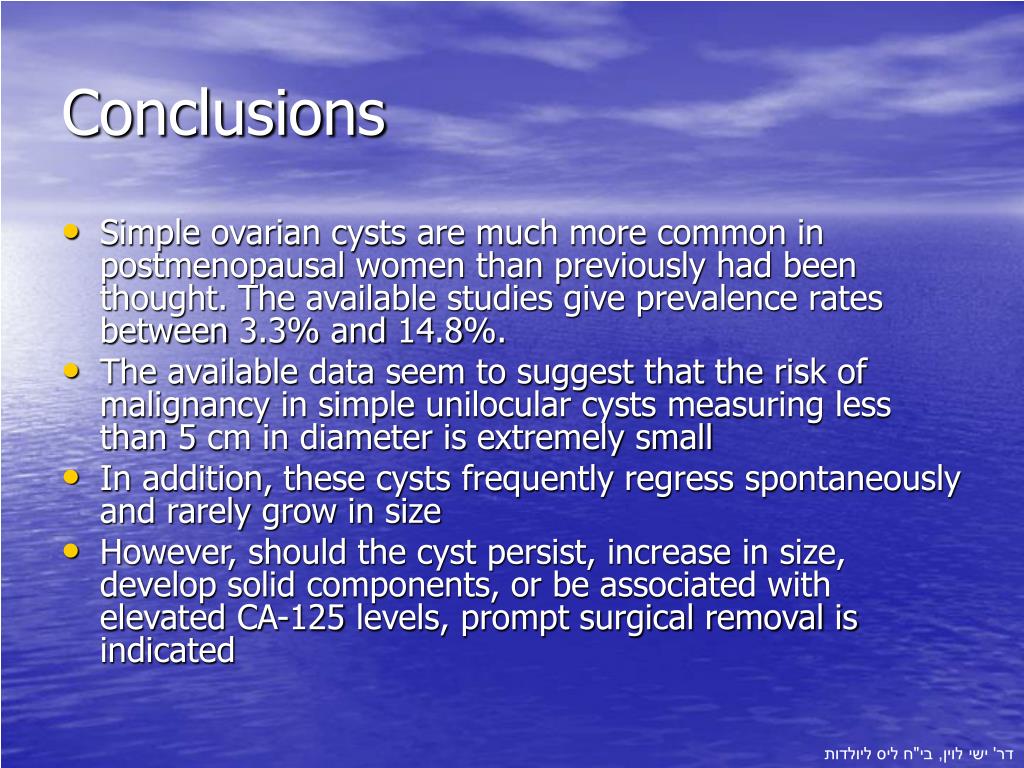 Conclusions

• Simple ovarian cysts are much more common in postmenopausal women than previously had been thought. The available studies give prevalence rates between 3.3% and 14.8%.
• The available data seem to suggest that the risk of malignancy in simple unilocular cysts measuring less than 5 cm in diameter is extremely small
• In addition, these cysts frequently regress spontaneously and rarely grow in size
• However, should the cyst persist, increase in size, develop solid components, or be associated with elevated CA-125 levels, prompt surgical removal is indicated

דר' ישי לוין, בי"ח ליס ליולדות